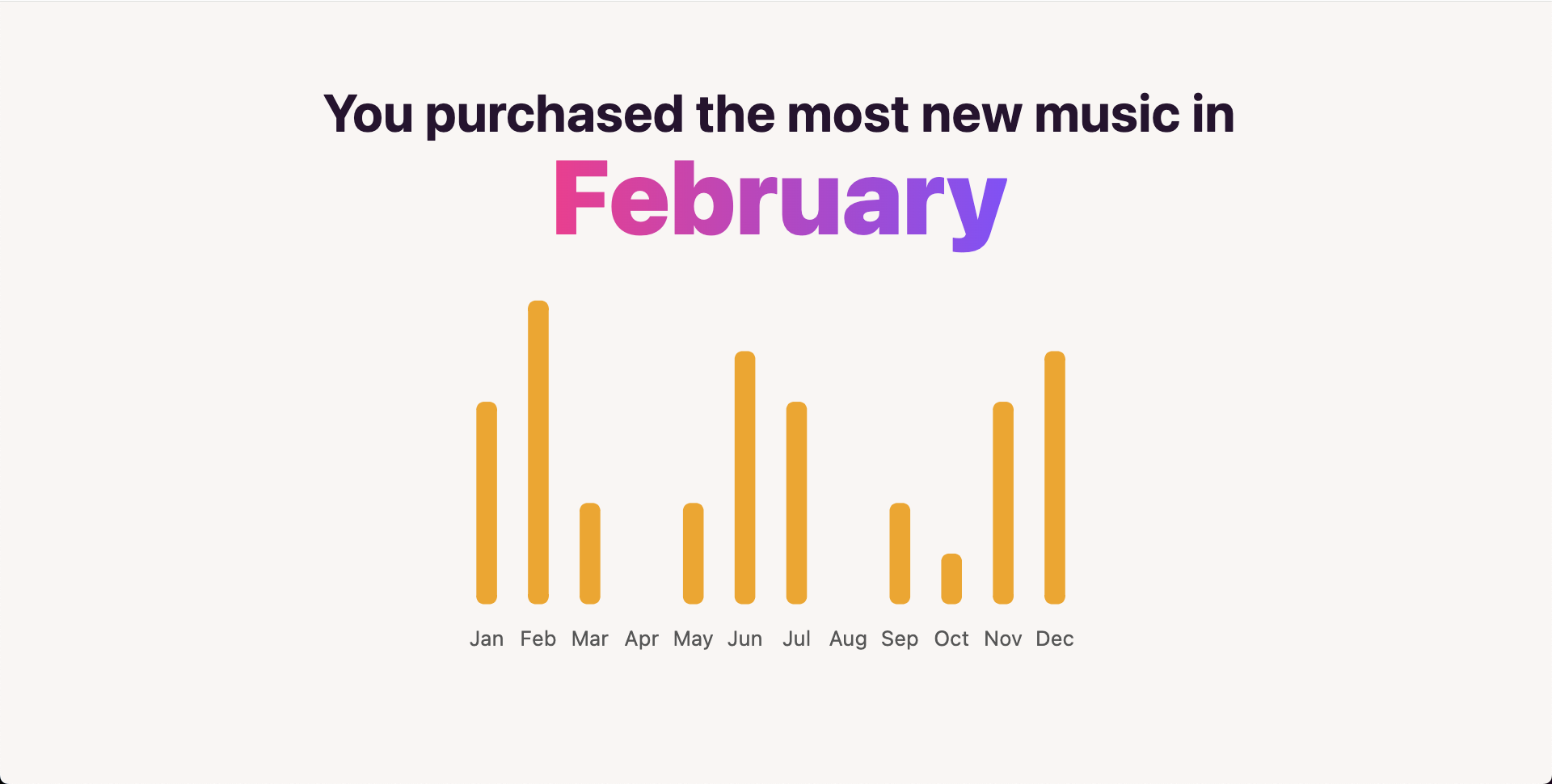 You purchased the most new music in
February

Jan Feb Mar Apr May Jun Jul Aug Sep Oct Nov Dec